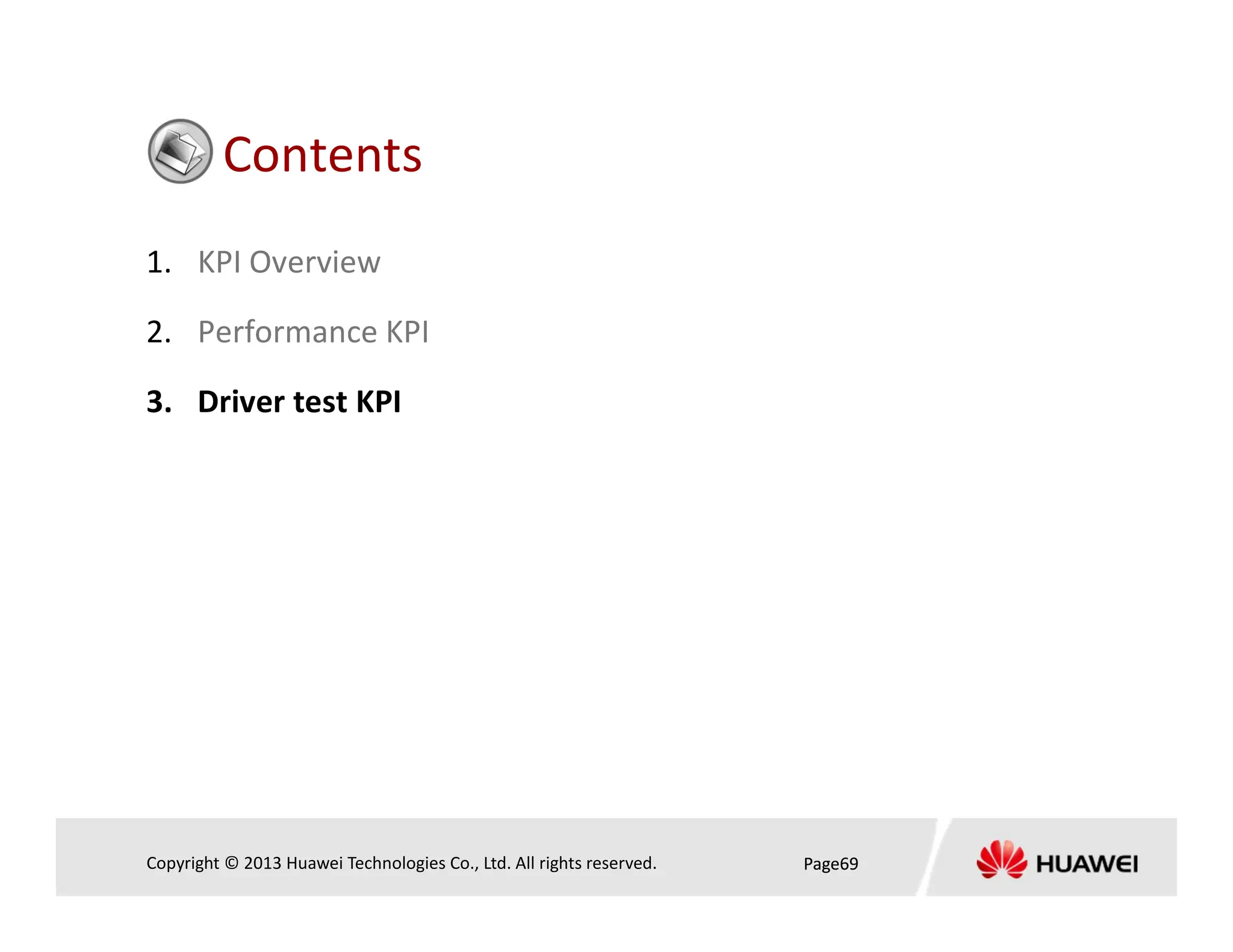 Contents

1. KPI Overview

2. Performance KPI

3. Driver test KPI

Copyright © 2013 Huawei Technologies Co., Ltd. All rights reserved.

Page69

HUAWEI